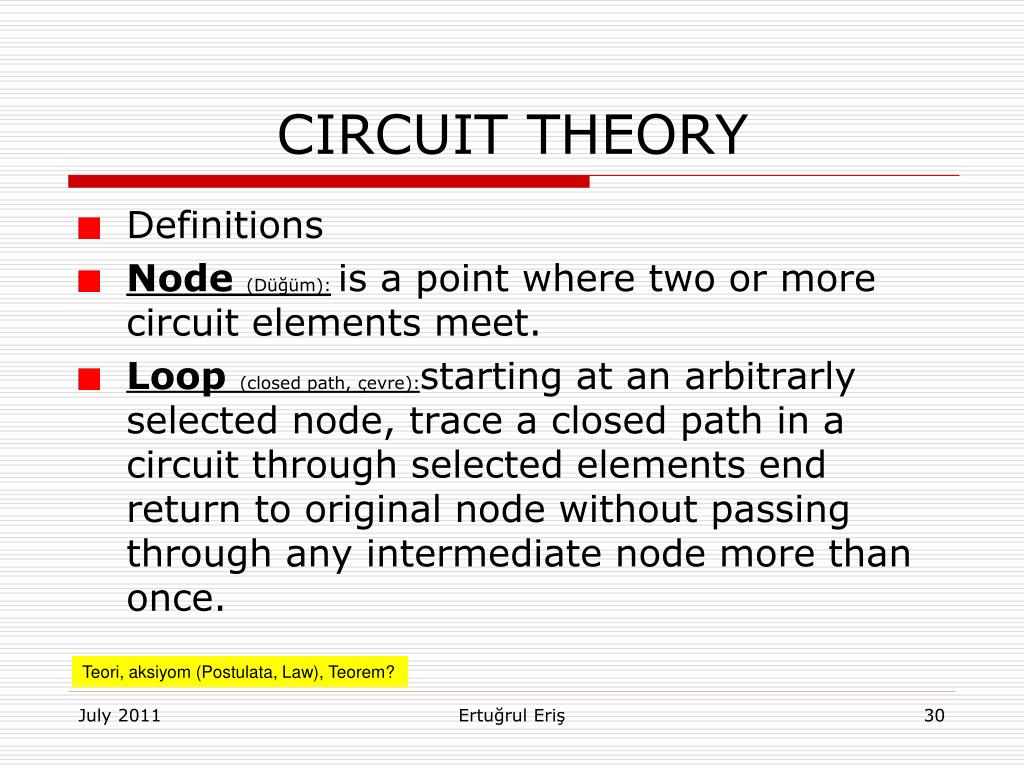 CIRCUIT THEORY

Definitions

Node (Düğüm): is a point where two or more circuit elements meet.

Loop (closed path, çevre):starting at an arbitrarly selected node, trace a closed path in a circuit through selected elements end return to original node without passing through any intermediate node more than once.

Teori, aksiyom (Postulata, Law), Teorem?

July 2011

Ertuğrul Eriş

30